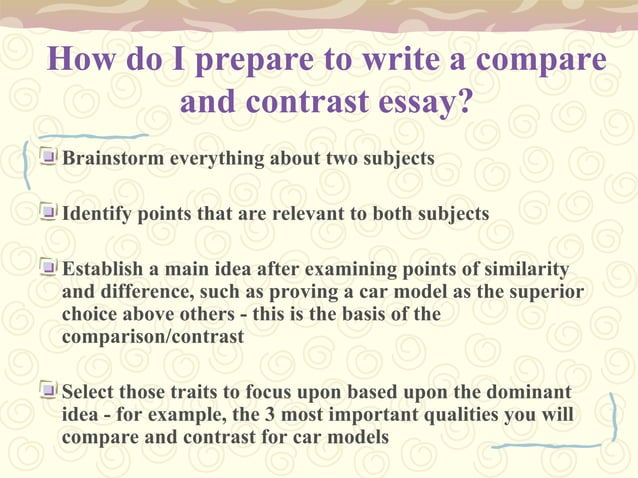 How do I prepare to write a compare and contrast essay?

Brainstorm everything about two subjects

Identify points that are relevant to both subjects

Establish a main idea after examining points of similarity and difference, such as proving a car model as the superior choice above others - this is the basis of the comparison/contrast

Select those traits to focus upon based upon the dominant idea - for example, the 3 most important qualities you will compare and contrast for car models